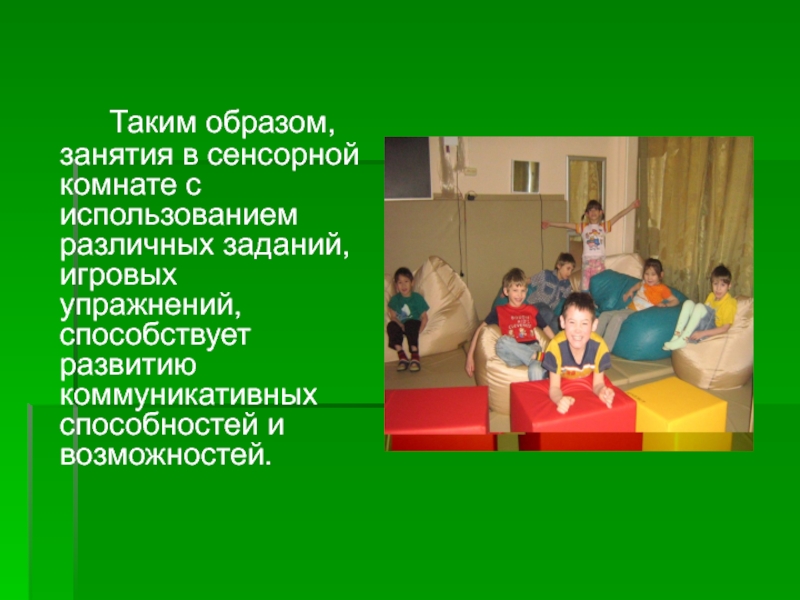 Таким образом, занятия в сенсорной комнате с использованием различных заданий, игровых упражнений, способствует развитию коммуникативных способностей и возможностей.